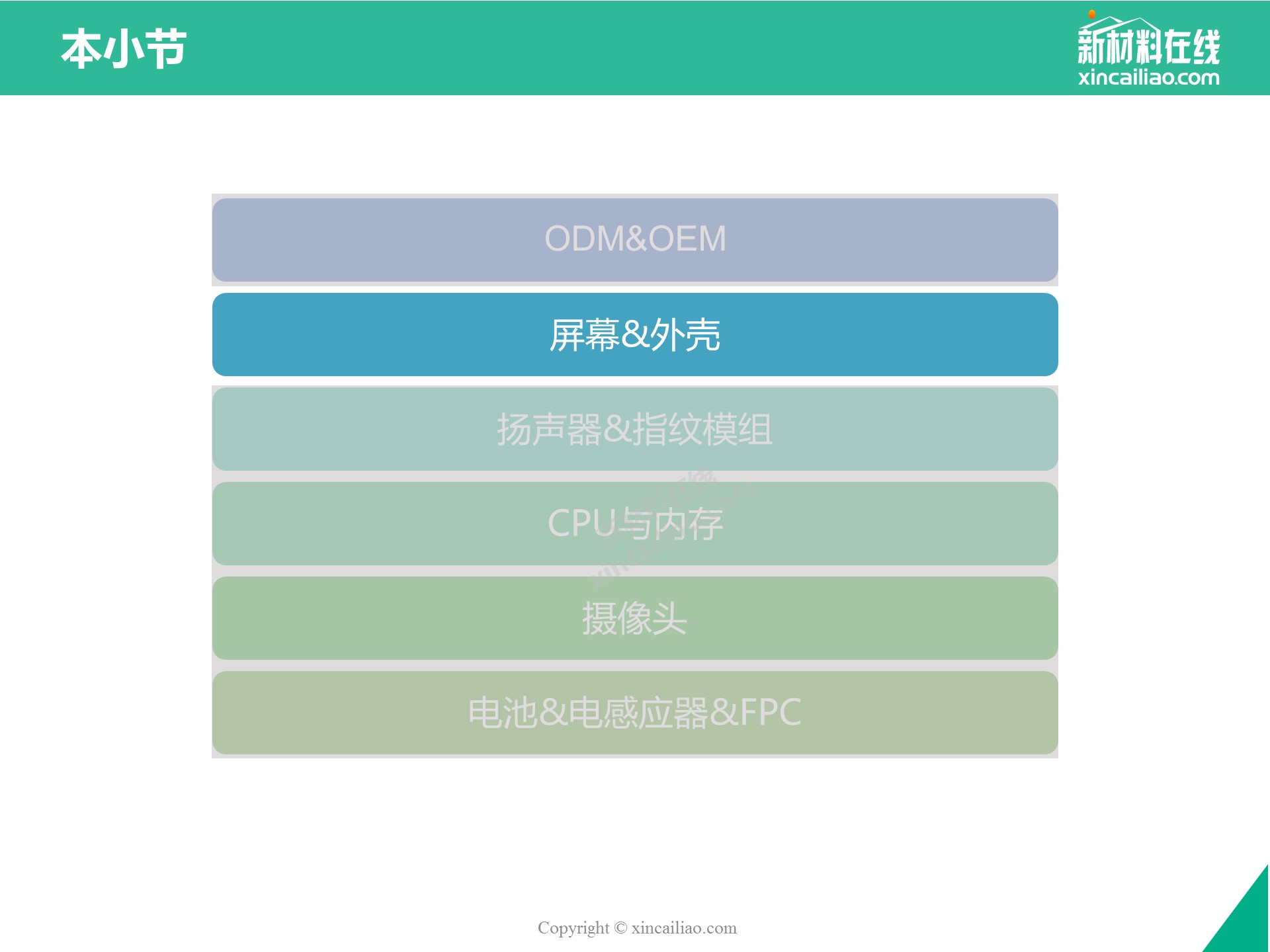 本小节

新材料在线
xincailiao.com

ODM&OEM

屏幕&外壳

扬声器&指纹模组

CPU与内存

摄像头

电池&电感应器&FPC

Copyright © xincailiao.com